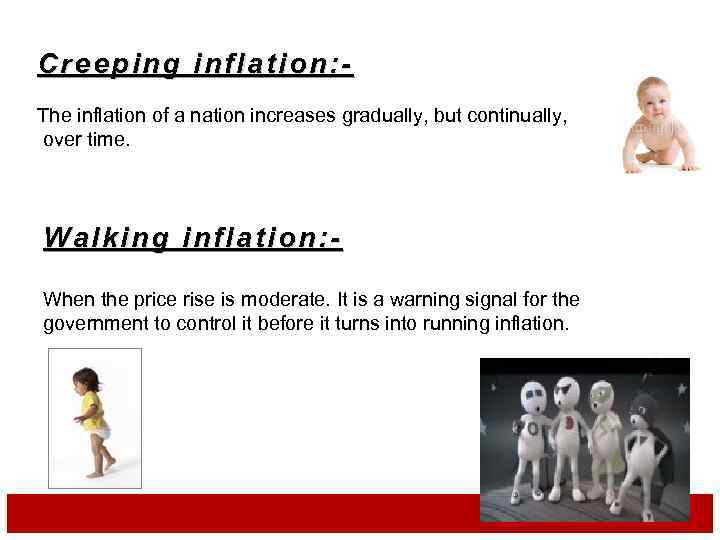 Creeping inflation:-

The inflation of a nation increases gradually, but continually, over time.

Walking inflation:-

When the price rise is moderate. It is a warning signal for the government to control it before it turns into running inflation.